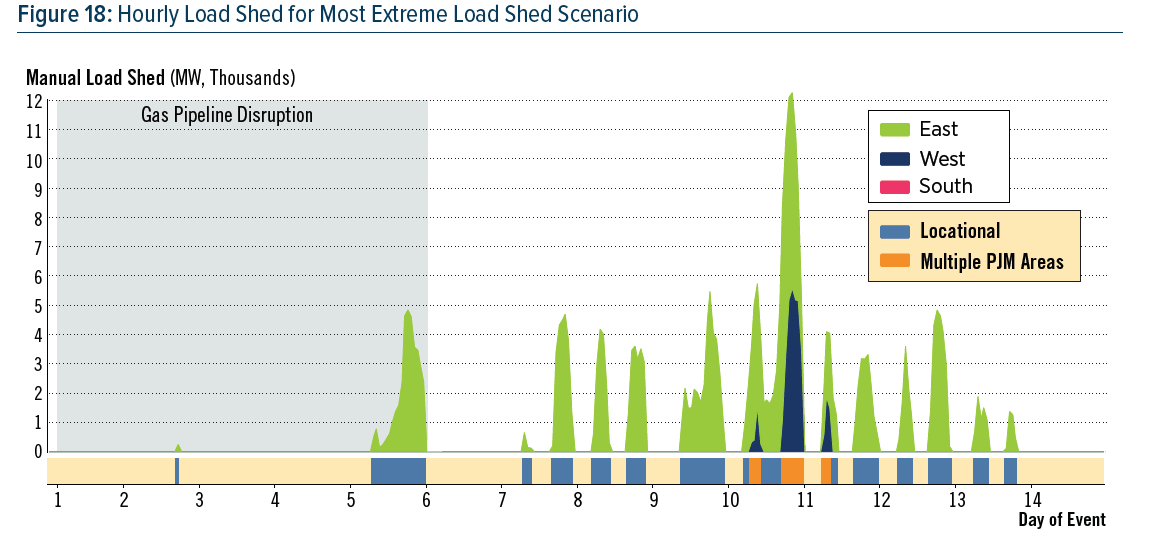 Figure 18: Hourly Load Shed for Most Extreme Load Shed Scenario

Manual Load Shed (MW, Thousands)

12
11
10
9
8
7
6
5
4
3
2
1
0

Gas Pipeline Disruption

East
West
South

Locational
Multiple PJM Areas

1 2 3 4 5 6 7 8 9 10 11 12 13 14
Day of Event